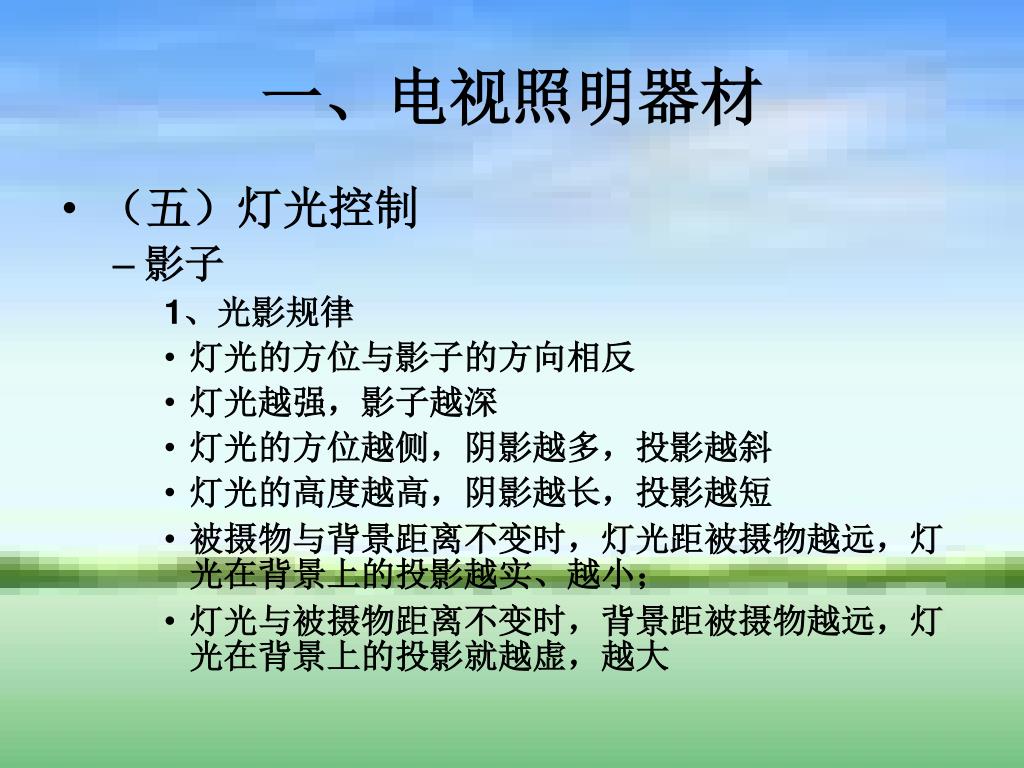 一、电视照明器材

• （五）灯光控制

– 影子

1、光影规律

• 灯光的方位与影子的方向相反

• 灯光越强，影子越深

• 灯光的方位越侧，阴影越多，投影越斜

• 灯光的高度越高，阴影越长，投影越短

• 被摄物与背景距离不变时，灯光距被摄物越远，灯光在背景上的投影越实、越小；

• 灯光与被摄物距离不变时，背景距被摄物越远，灯光在背景上的投影就越虚，越大